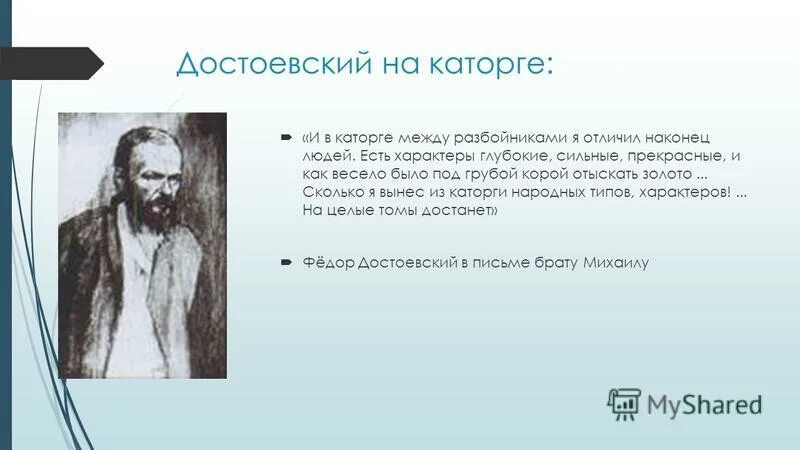 Достоевский на каторге:

«И в каторге между разбойниками я отличил наконец людей. Есть характеры глубокие, сильные, прекрасные, и как весело было под грубой корой отыскать золото ... Сколько я вынес из каторги народных типов, характеров! ... На целые томы достанет»

Фёдор Достоевский в письме брату Михаилу

MyShared